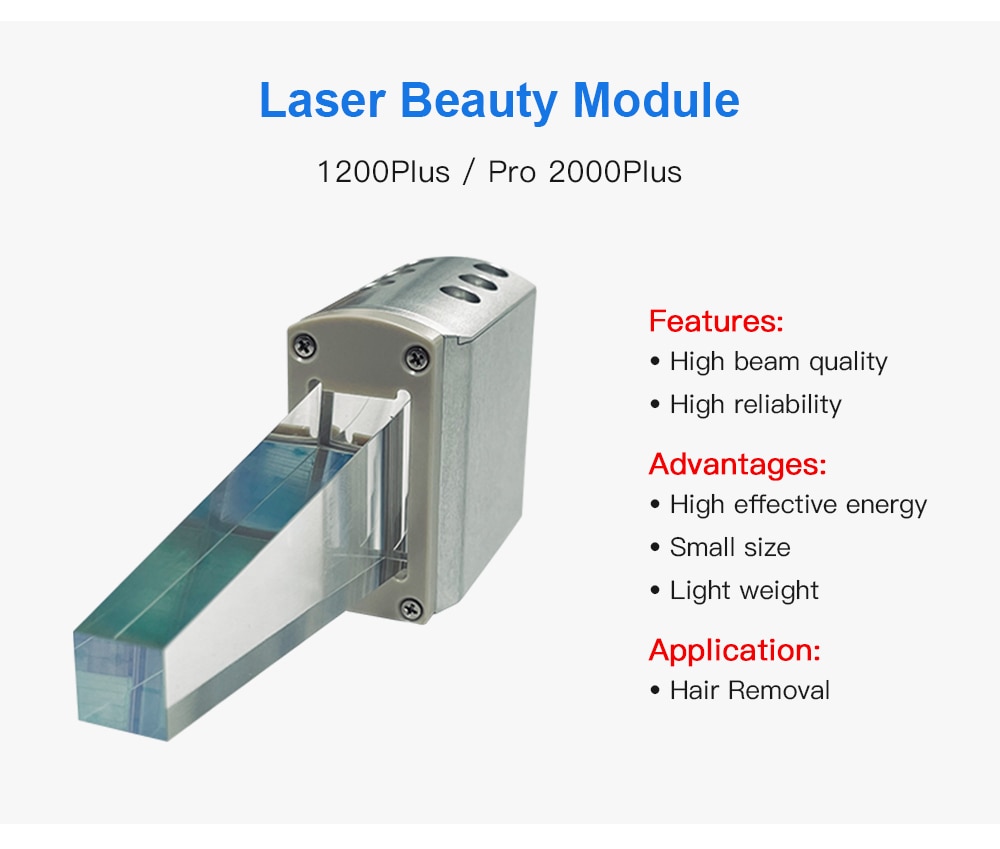 Laser Beauty Module

1200Plus / Pro 2000Plus

Features:
• High beam quality
• High reliability

Advantages:
• High effective energy
• Small size
• Light weight

Application:
• Hair Removal